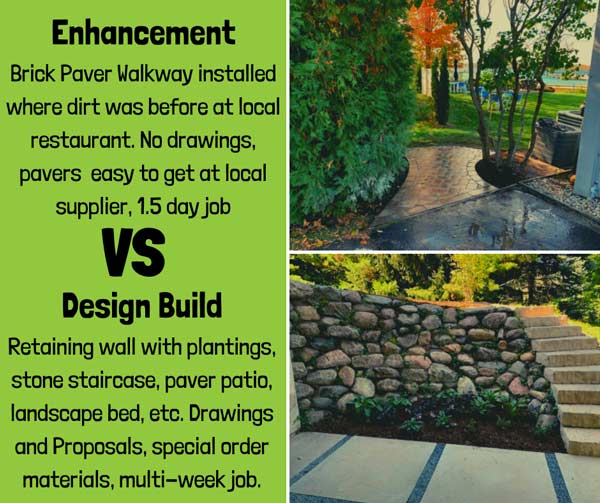 Enhancement

Brick Paver Walkway installed where dirt was before at local restaurant. No drawings, pavers easy to get at local supplier, 1.5 day job

VS

Design Build

Retaining wall with plantings, stone staircase, paver patio, landscape bed, etc. Drawings and Proposals, special order materials, multi-week job.